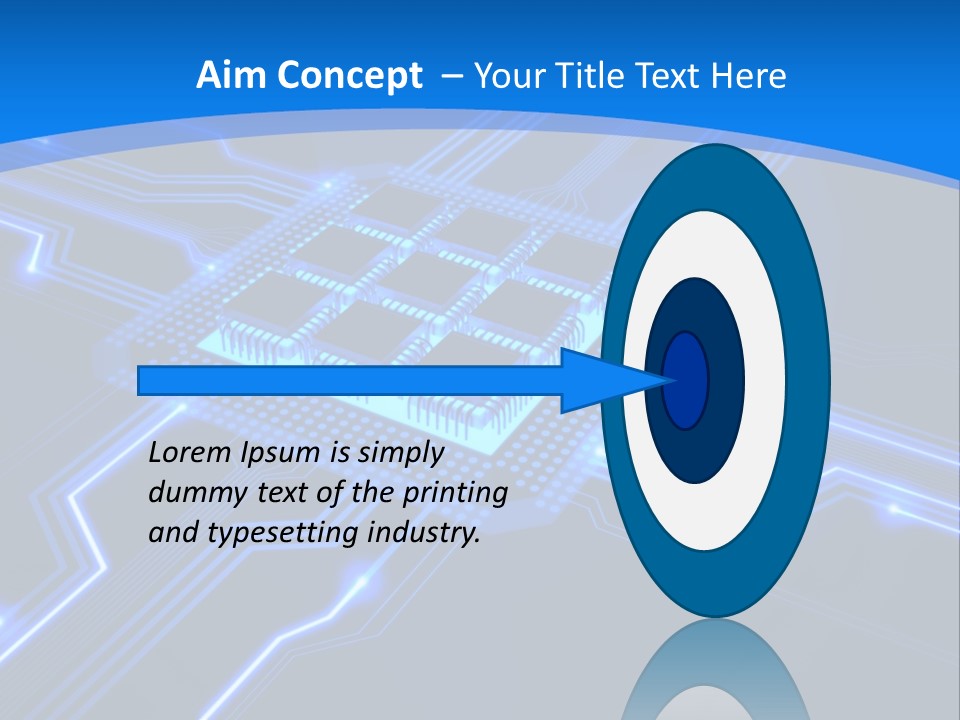 Aim Concept – Your Title Text Here

Lorem Ipsum is simply dummy text of the printing and typesetting industry.